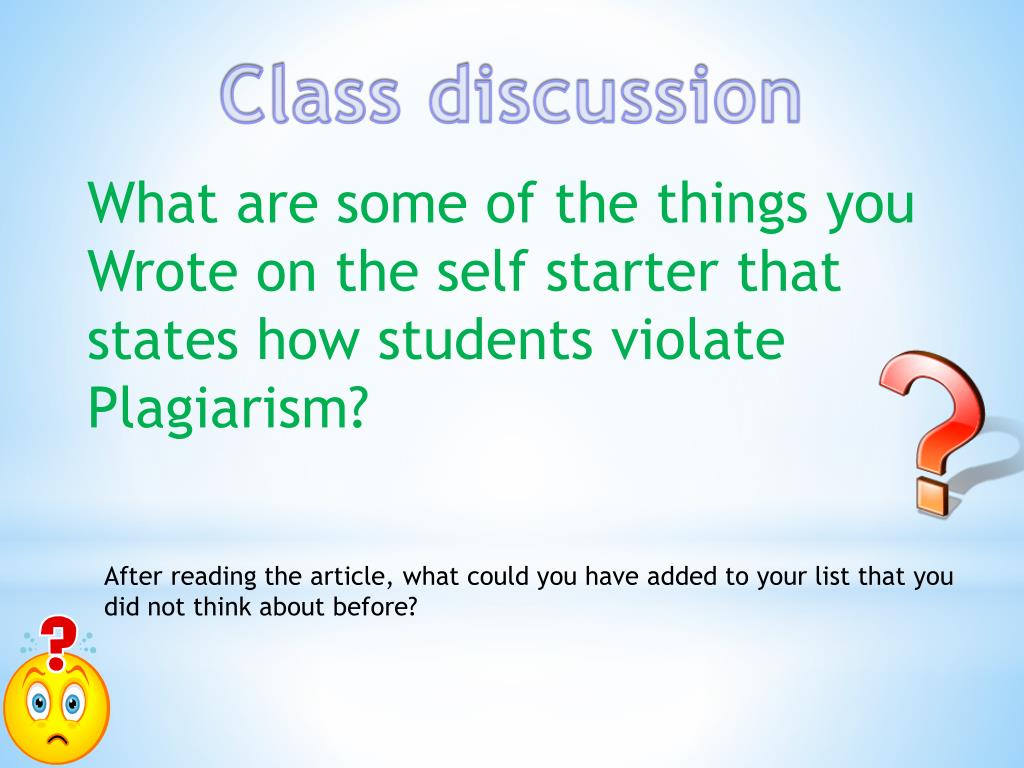 Class discussion

What are some of the things you Wrote on the self starter that states how students violate Plagiarism?

After reading the article, what could you have added to your list that you did not think about before?